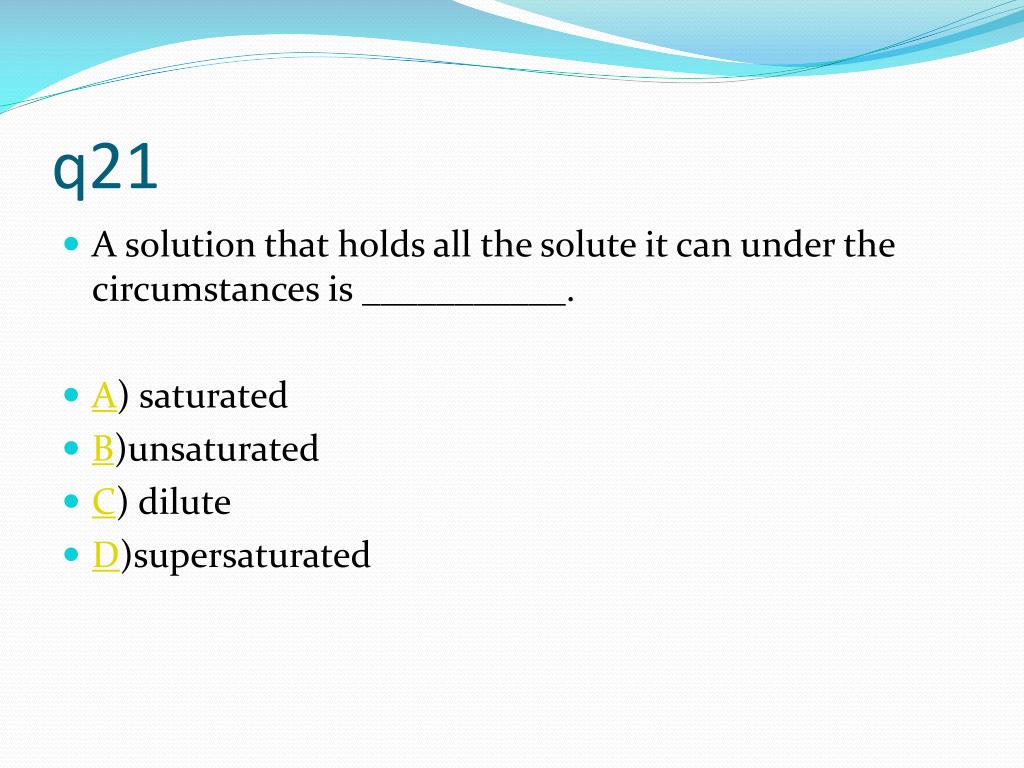 q21

A solution that holds all the solute it can under the circumstances is ___________.

A) saturated

B)unsaturated

C) dilute

D)supersaturated